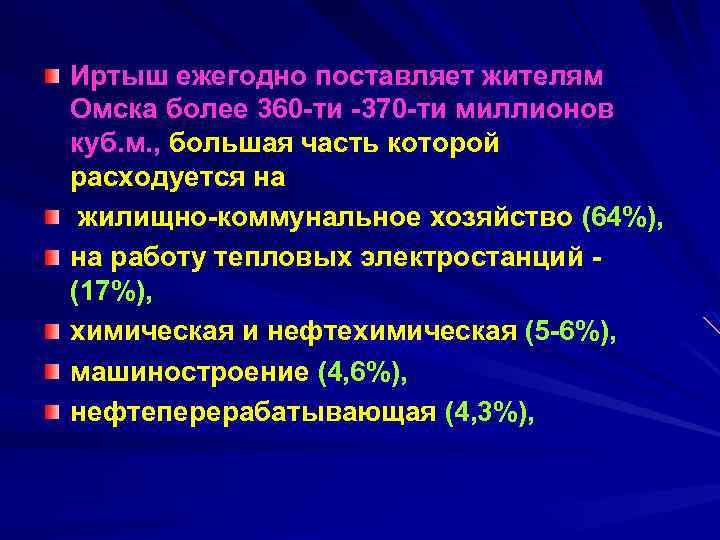 Иртыш ежегодно поставляет жителям Омска более 360-ти -370-ти миллионов куб.м., большая часть которой расходуется на

жилищно-коммунальное хозяйство (64%),

на работу тепловых электростанций - (17%),

химическая и нефтехимическая (5-6%),

машиностроение (4,6%),

нефтеперерабатывающая (4,3%),